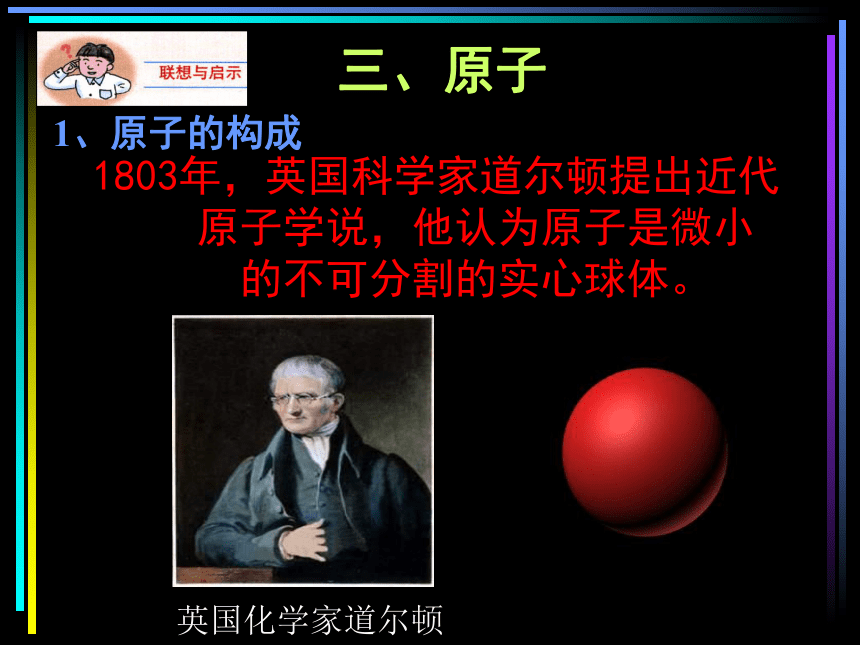 联想与启示

三、原子

1、原子的构成

1803年，英国科学家道尔顿提出近代原子学说，他认为原子是微小的不可分割的实心球体。

英国化学家道尔顿